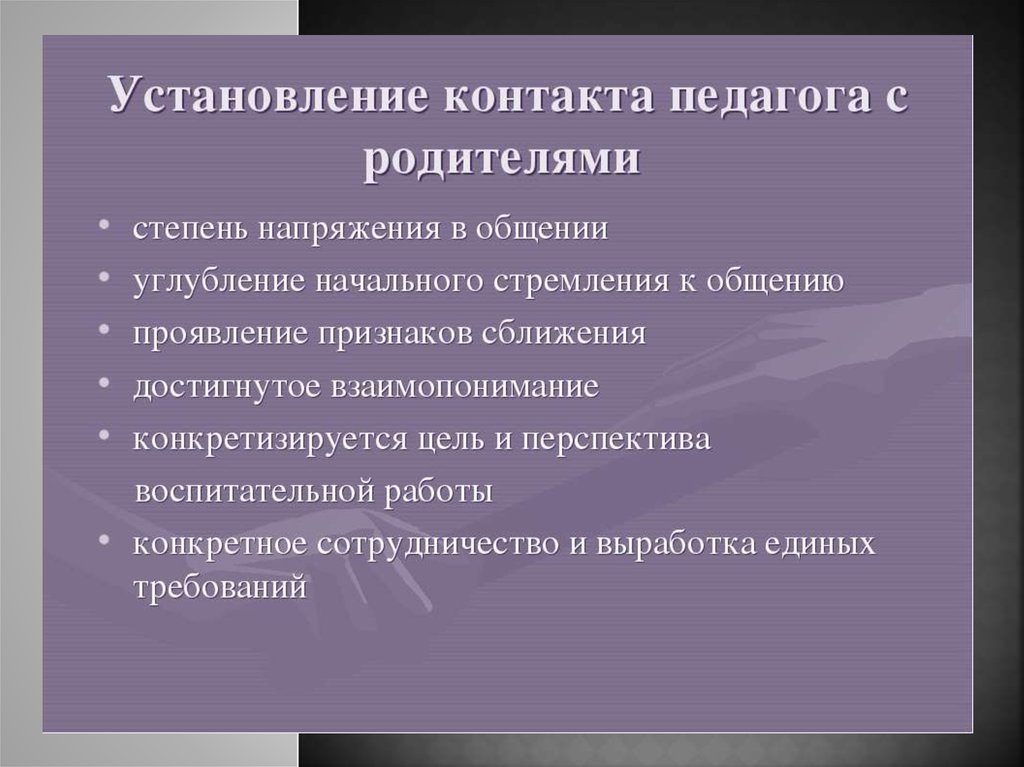 Установление контакта педагога с родителями

• степень напряжения в общении
• углубление начального стремления к общению
• проявление признаков сближения
• достигнутое взаимопонимание
• конкретизируется цель и перспектива воспитательной работы
• конкретное сотрудничество и выработка единых требований